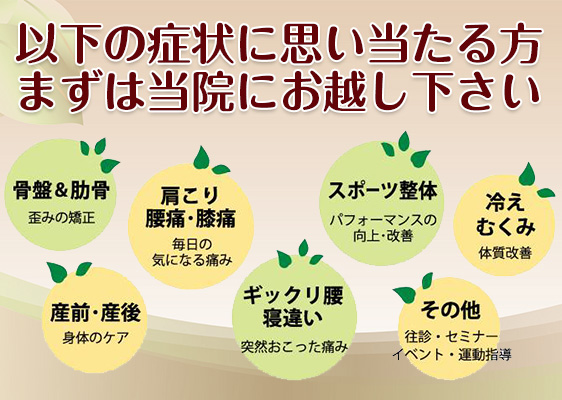 以下の症状に思い当たる方
まずは当院にお越し下さい

骨盤＆肋骨
歪みの矯正

肩こり
腰痛・膝痛
毎日の
気になる痛み

スポーツ整体
パフォーマンスの
向上・改善

冷え
むくみ
体質改善

産前・産後
身体のケア

ギックリ腰
寝違い
突然おこった痛み

その他
往診・セミナー
イベント・運動指導